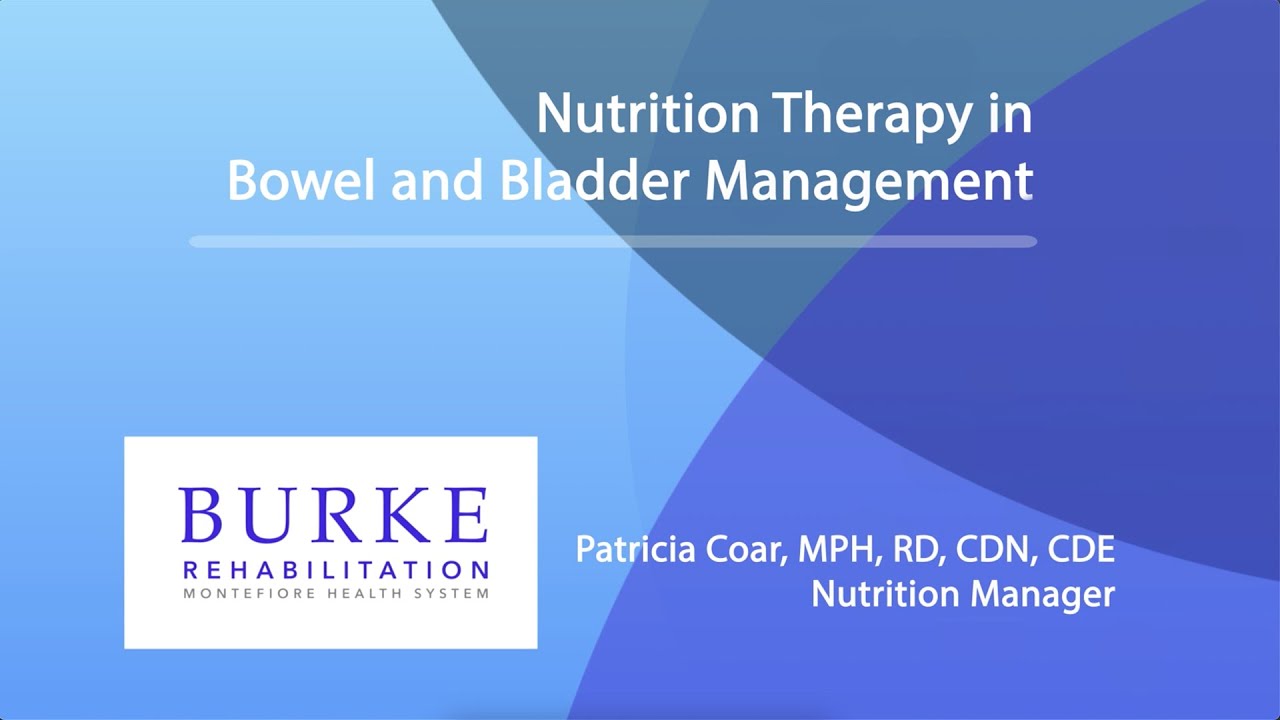 Nutrition Therapy in
Bowel and Bladder Management

BURKE
REHABILITATION
MONTEFIORE HEALTH SYSTEM

Patricia Coar, MPH, RD, CDN, CDE
Nutrition Manager